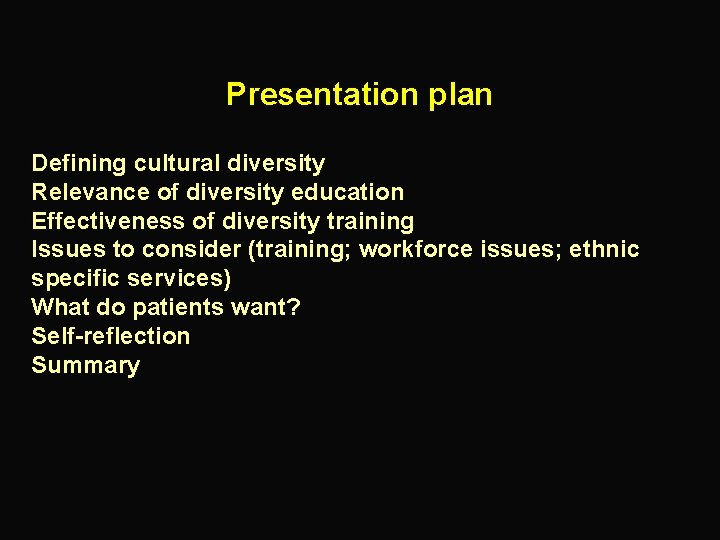 Presentation plan

Defining cultural diversity
Relevance of diversity education
Effectiveness of diversity training
Issues to consider (training; workforce issues; ethnic specific services)
What do patients want?
Self-reflection
Summary